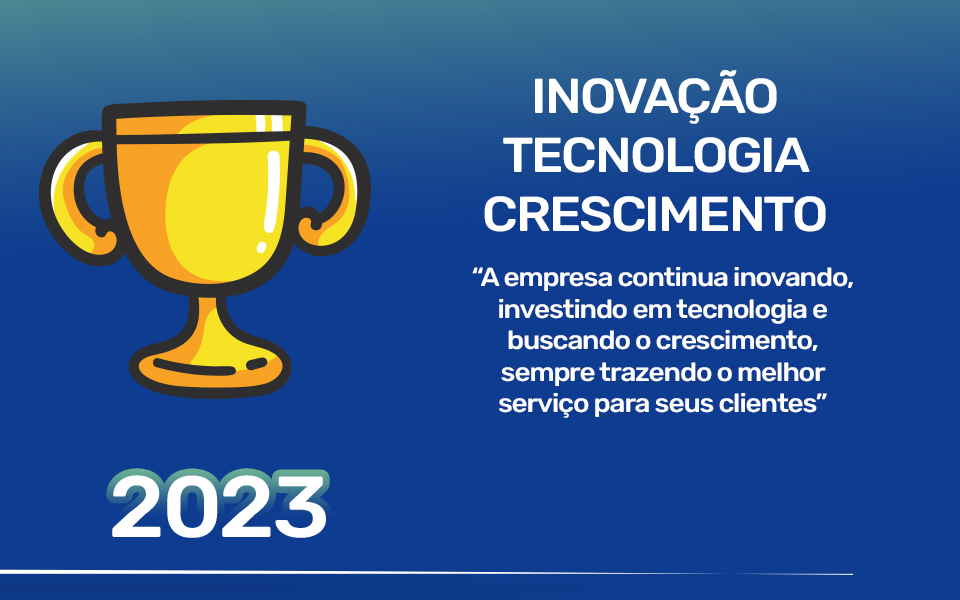 INOVAÇÃO
TECNOLOGIA
CRESCIMENTO

“A empresa continua inovando, investindo em tecnologia e buscando o crescimento, sempre trazendo o melhor serviço para seus clientes”

2023